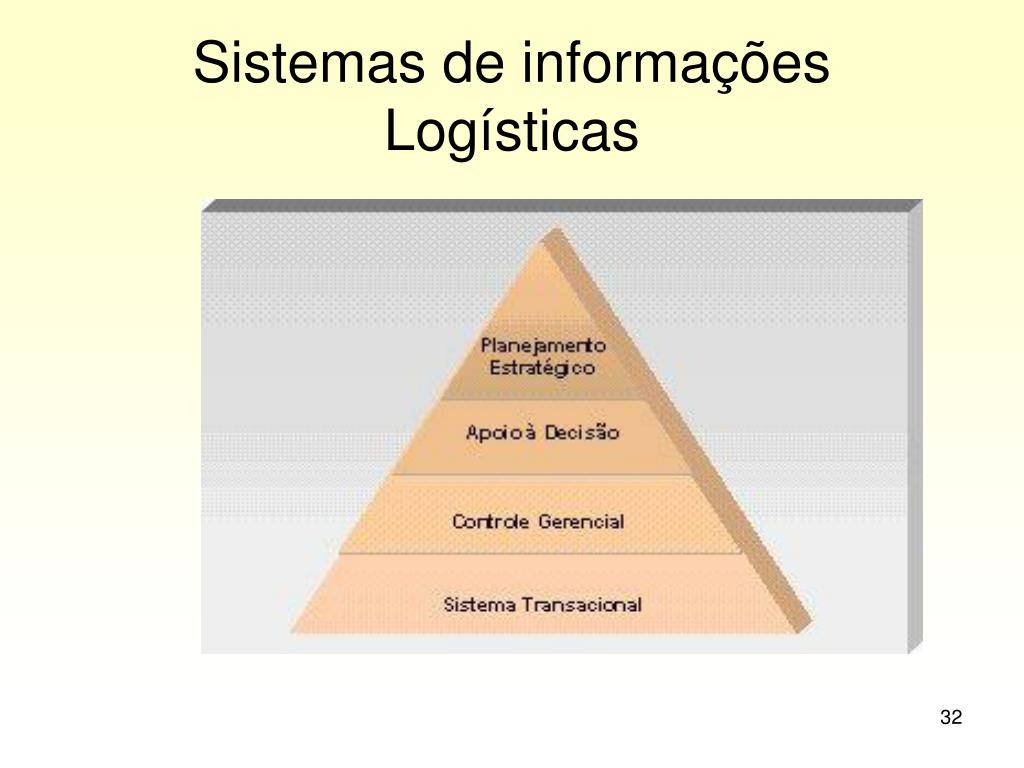 Sistemas de informações Logísticas

Planejamento Estratégico

Apoio à Decisão

Controle Gerencial

Sistema Transacional

32